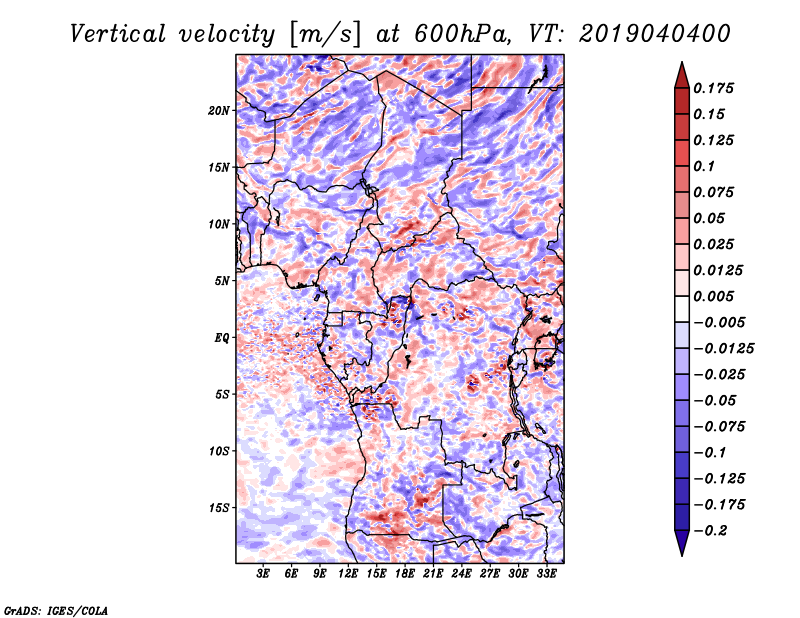 Vertical velocity [m/s] at 600hPa, VT: 2019040400

20N
15N
10N
5N
EQ
5S
10S
15S

3E 6E 9E 12E 15E 18E 21E 24E 27E 30E 33E

0.175
0.15
0.125
0.1
0.075
0.05
0.025
0.0125
0.005
−0.005
−0.0125
−0.025
−0.05
−0.075
−0.1
−0.125
−0.175
−0.2

GrADS: IGES/COLA